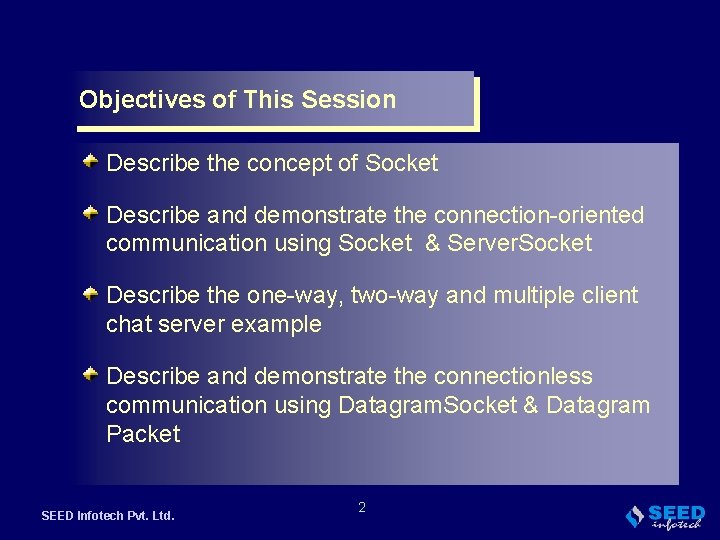 Objectives of This Session

Describe the concept of Socket

Describe and demonstrate the connection-oriented communication using Socket & ServerSocket

Describe the one-way, two-way and multiple client chat server example

Describe and demonstrate the connectionless communication using DatagramSocket & Datagram Packet

SEED Infotech Pvt. Ltd.

2

SEED infotech